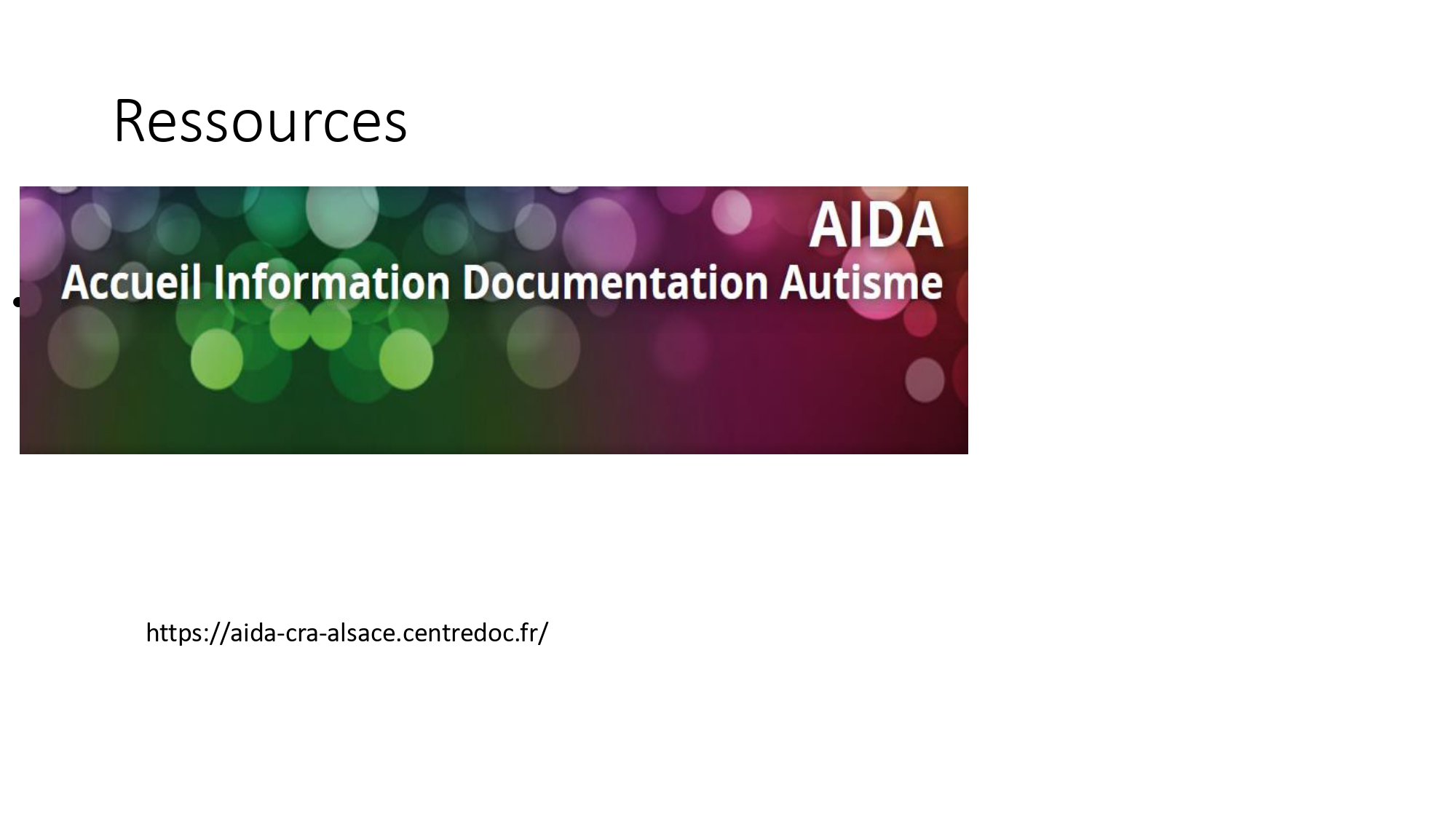 Ressources

AIDA
Accueil Information Documentation Autisme

https://aida-cra-alsace.centredoc.fr/